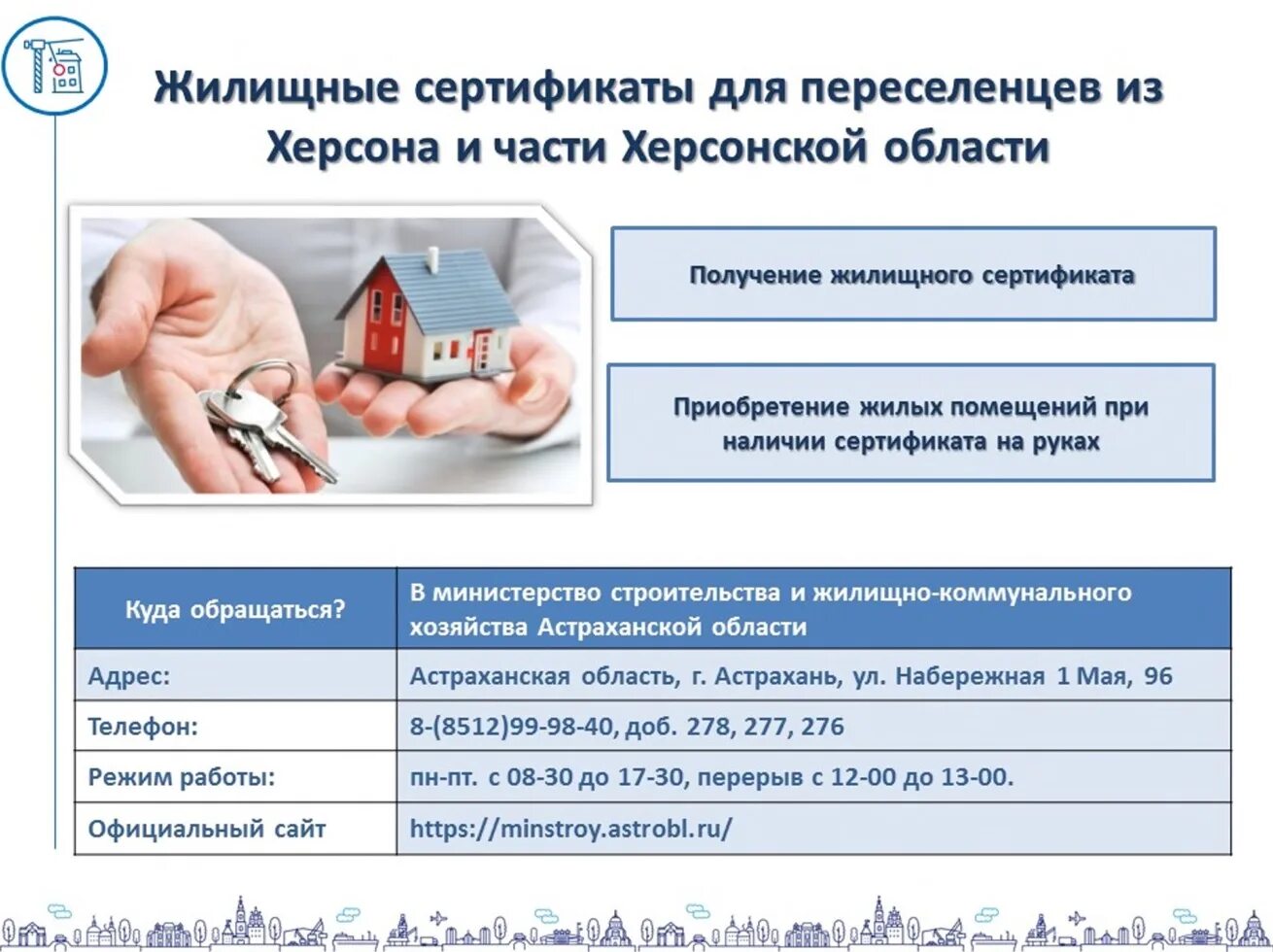 Жилищные сертификаты для переселенцев из Херсона и части Херсонской области

Получение жилищного сертификата

Приобретение жилых помещений при наличии сертификата на руках

| Куда обращаться? | В министерство строительства и жилищно-коммунального хозяйства Астраханской области |
|---|---|
| Адрес: | Астраханская область, г. Астрахань, ул. Набережная 1 Мая, 96 |
| Телефон: | 8-(8512)99-98-40, доб. 278, 277, 276 |
| Режим работы: | пн-пт. с 08-30 до 17-30, перерыв с 12-00 до 13-00. |
| Официальный сайт | https://minstroy.astrobl.ru/ |